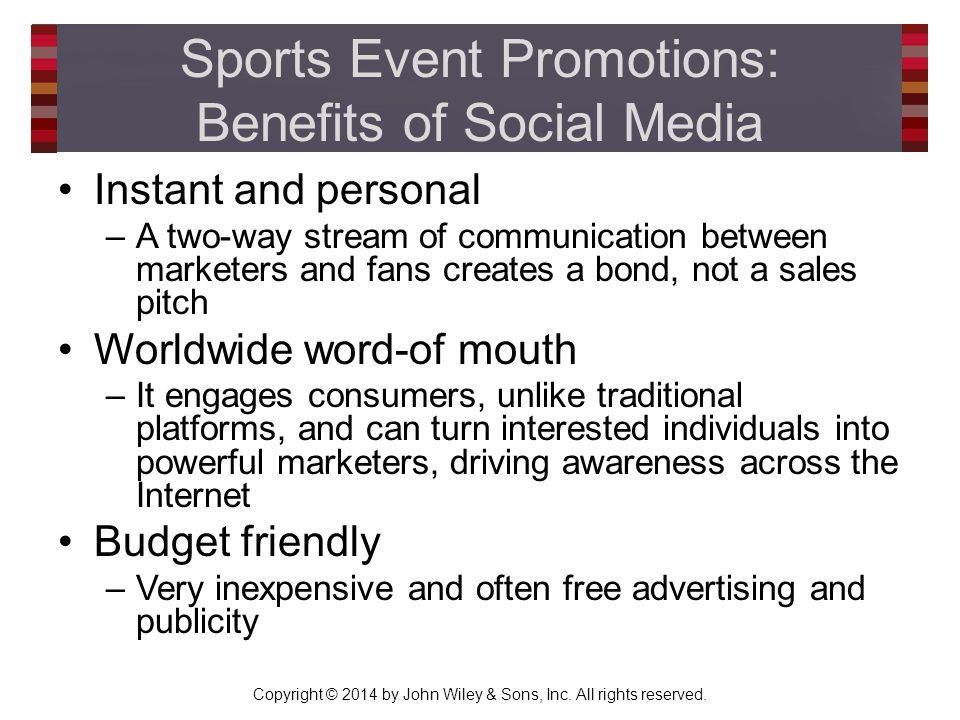 Sports Event Promotions: Benefits of Social Media

• Instant and personal
  – A two-way stream of communication between marketers and fans creates a bond, not a sales pitch
• Worldwide word-of mouth
  – It engages consumers, unlike traditional platforms, and can turn interested individuals into powerful marketers, driving awareness across the Internet
• Budget friendly
  – Very inexpensive and often free advertising and publicity

Copyright © 2014 by John Wiley & Sons, Inc. All rights reserved.